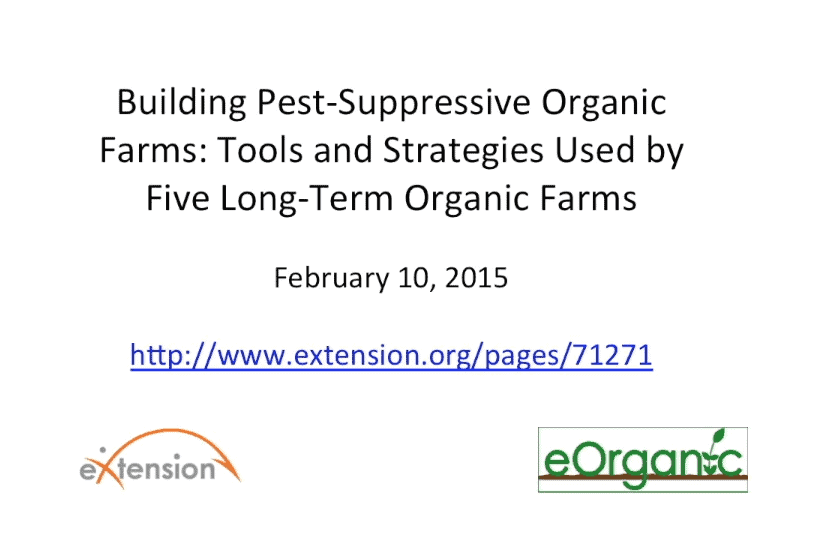 Building Pest-Suppressive Organic Farms: Tools and Strategies Used by Five Long-Term Organic Farms

February 10, 2015

http://www.extension.org/pages/71271

eXtension

eOrganic